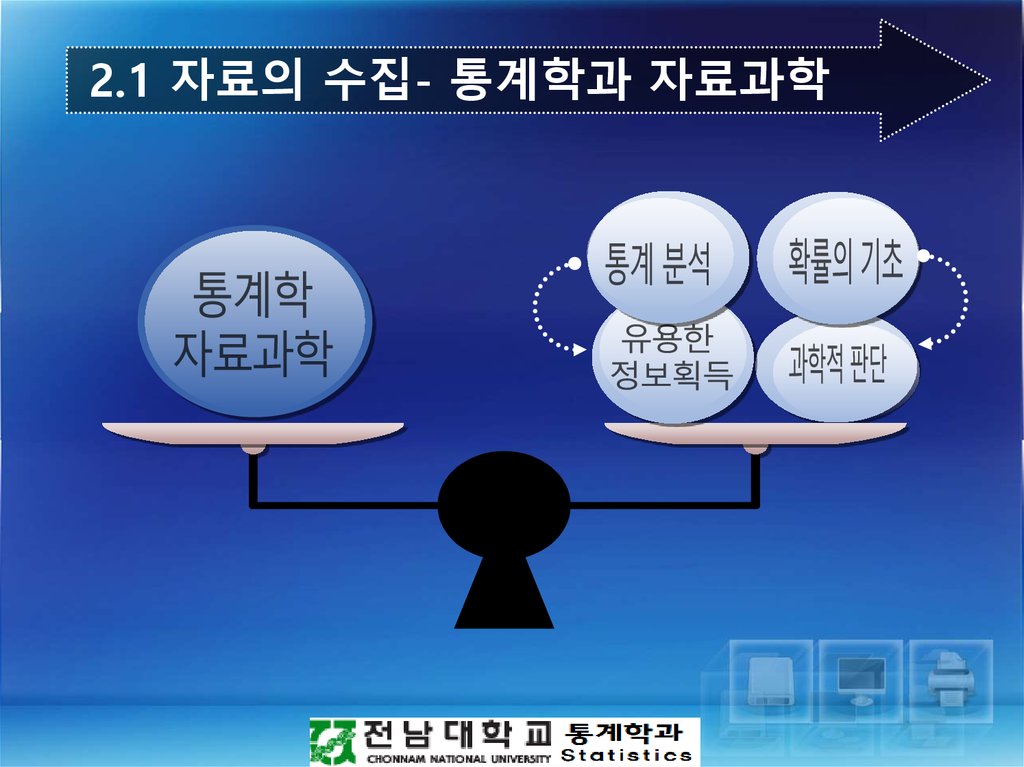 2.1 자료의 수집- 통계학과 자료과학

통계학
자료과학

통계 분석

확률의 기초

유용한
정보획득

과학적 판단

전남대학교 CHONNAM NATIONAL UNIVERSITY 통계학과 Statistics